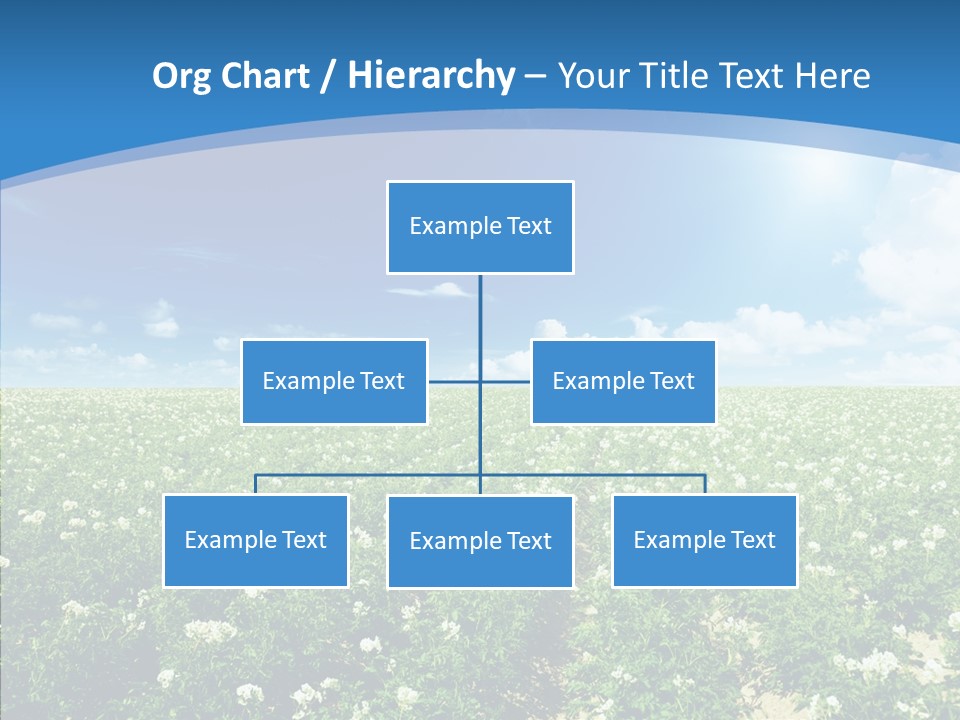 Org Chart / Hierarchy – Your Title Text Here

Example Text

Example Text

Example Text

Example Text

Example Text

Example Text